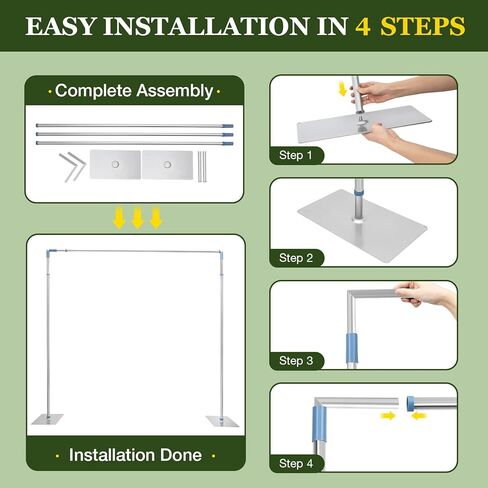 EASY INSTALLATION IN 4 STEPS

· Complete Assembly ·

· Installation Done ·

Step 1

Step 2

Step 3

Step 4